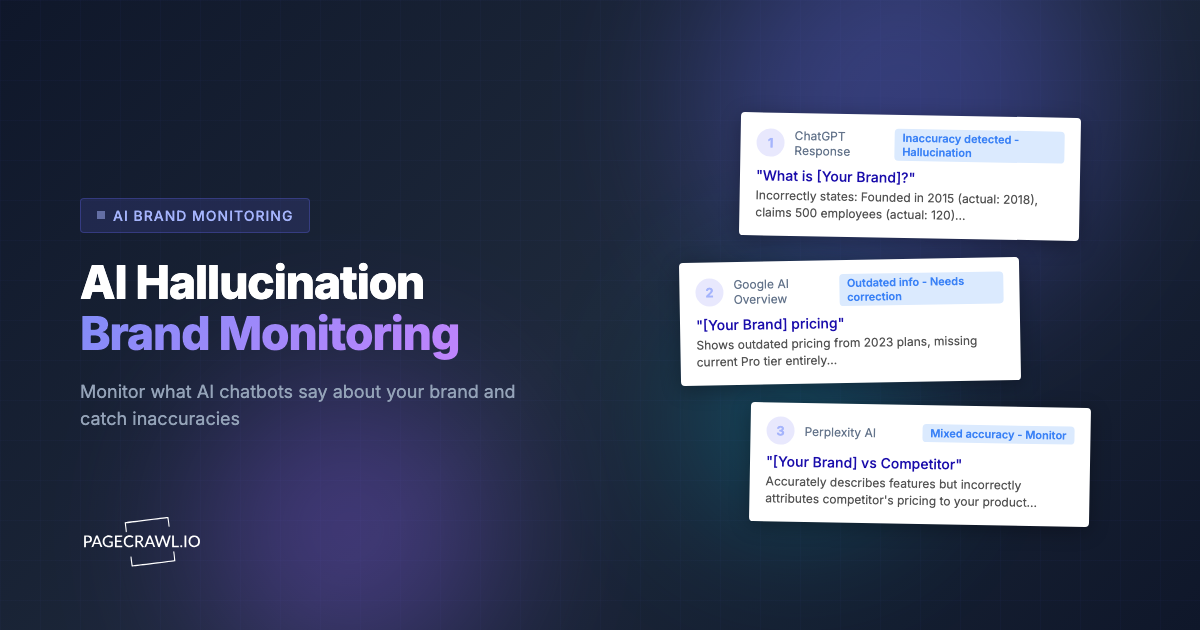 AI BRAND MONITORING

AI Hallucination Brand Monitoring

Monitor what AI chatbots say about your brand and catch inaccuracies

PAGECRAWL.IO

1 ChatGPT Response Inaccuracy detected - Hallucination
"What is [Your Brand]?"
Incorrectly states: Founded in 2015 (actual: 2018), claims 500 employees (actual: 120)...

2 Google AI Overview Outdated info - Needs correction
"[Your Brand] pricing"
Shows outdated pricing from 2023 plans, missing current Pro tier entirely...

3 Perplexity AI Mixed accuracy - Monitor
"[Your Brand] vs Competitor"
Accurately describes features but incorrectly attributes competitor's pricing to your product...